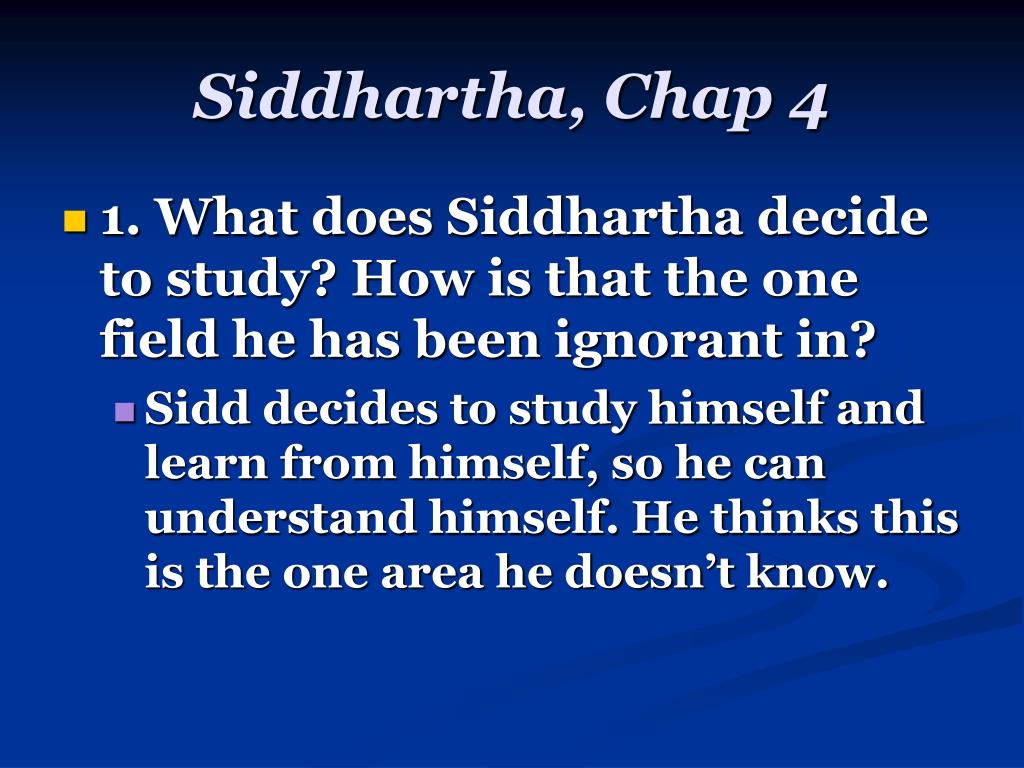 Siddhartha, Chap 4

• 1. What does Siddhartha decide to study? How is that the one field he has been ignorant in?

• Sidd decides to study himself and learn from himself, so he can understand himself. He thinks this is the one area he doesn't know.